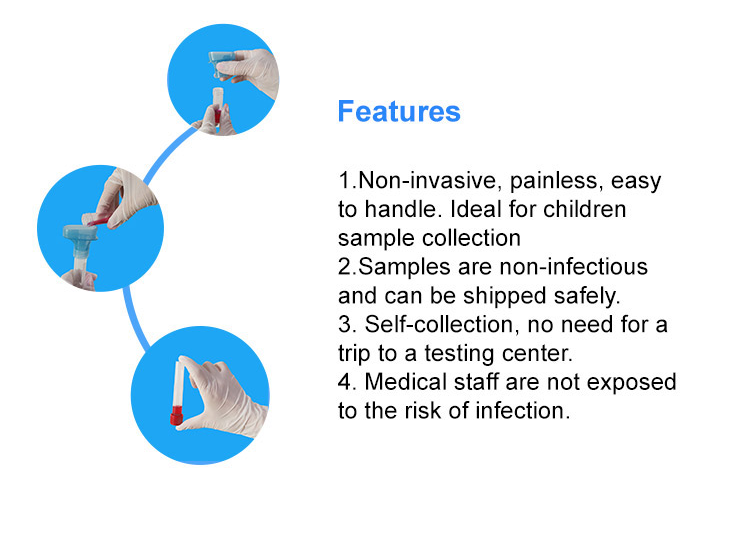 Features

1.Non-invasive, painless, easy to handle. Ideal for children sample collection
2.Samples are non-infectious and can be shipped safely.
3. Self-collection, no need for a trip to a testing center.
4. Medical staff are not exposed to the risk of infection.